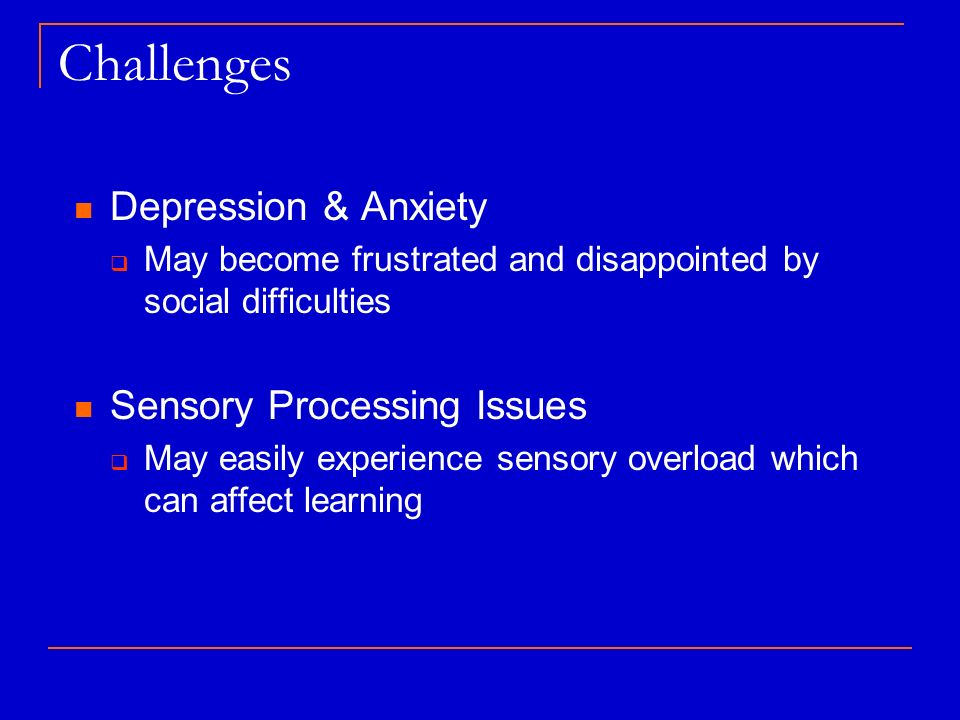 Challenges

Depression & Anxiety

May become frustrated and disappointed by social difficulties

Sensory Processing Issues

May easily experience sensory overload which can affect learning